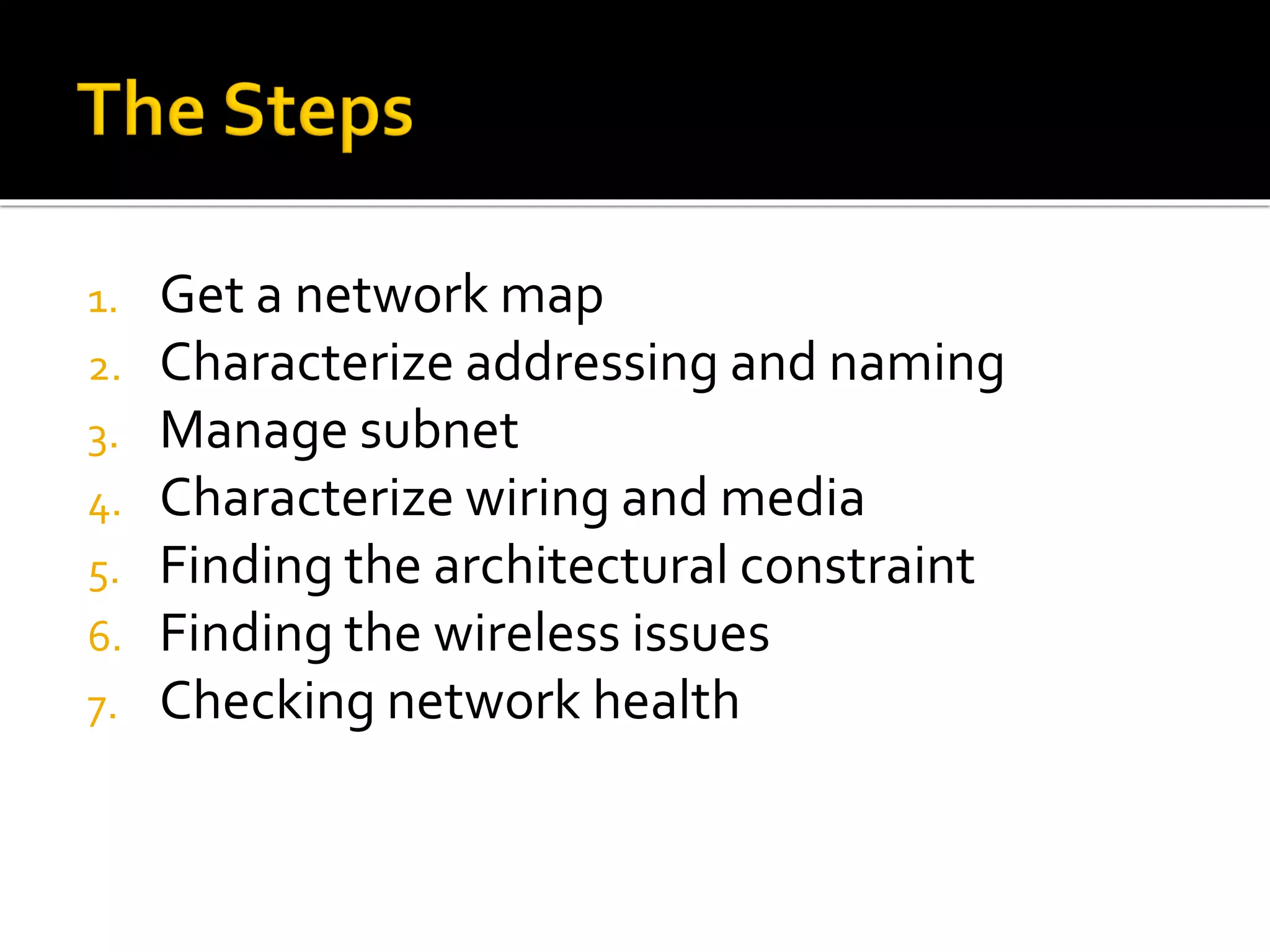 The Steps

1. Get a network map
2. Characterize addressing and naming
3. Manage subnet
4. Characterize wiring and media
5. Finding the architectural constraint
6. Finding the wireless issues
7. Checking network health